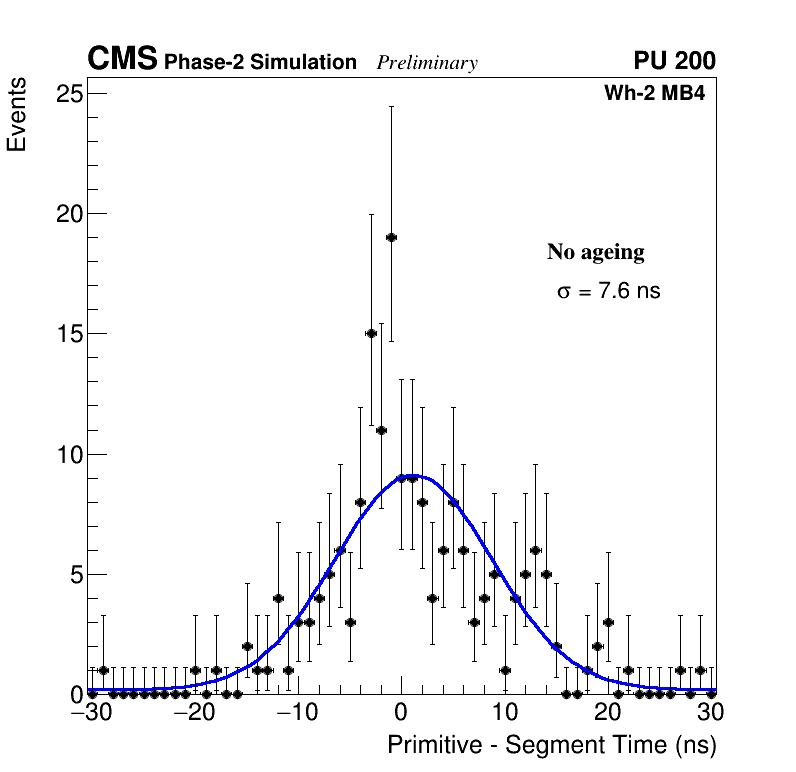 CMS Phase-2 Simulation Preliminary

PU 200

Wh-2 MB4

Events

25

20

15

10

5

0

No ageing

$\sigma$ = 7.6 ns

−30

−20

−10

0

10

20

30

Primitive - Segment Time (ns)